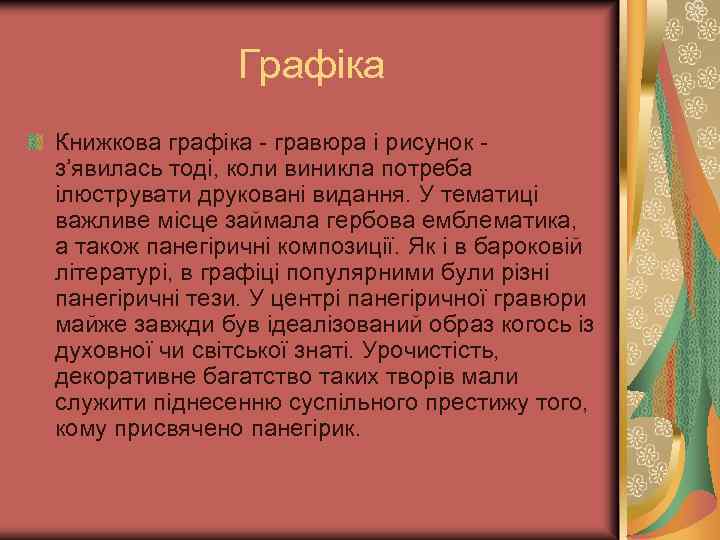 Графіка

Книжкова графіка - гравюра і рисунок - з'явилась тоді, коли виникла потреба ілюструвати друковані видання. У тематиці важливе місце займала гербова емблематика, а також панегіричні композиції. Як і в бароковій літературі, в графіці популярними були різні панегіричні тези. У центрі панегіричної гравюри майже завжди був ідеалізований образ когось із духовної чи світської знаті. Урочистість, декоративне багатство таких творів мали служити піднесенню суспільного престижу того, кому присвячено панегірик.